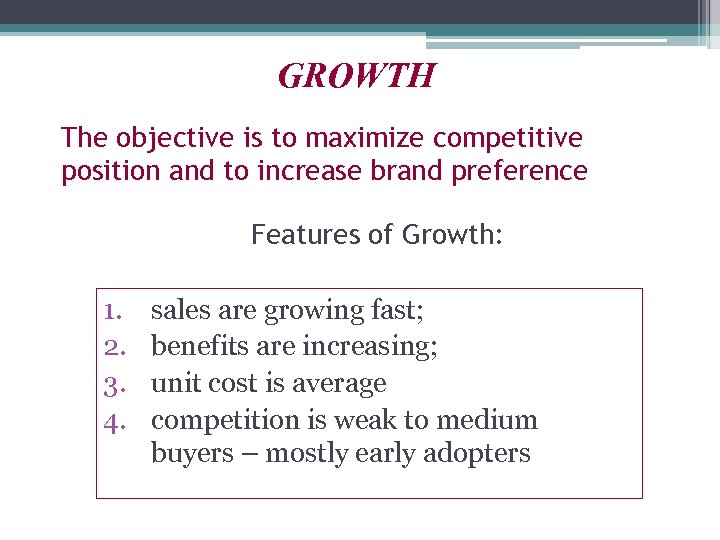 GROWTH

The objective is to maximize competitive position and to increase brand preference

Features of Growth:

1. sales are growing fast;
2. benefits are increasing;
3. unit cost is average
4. competition is weak to medium buyers – mostly early adopters